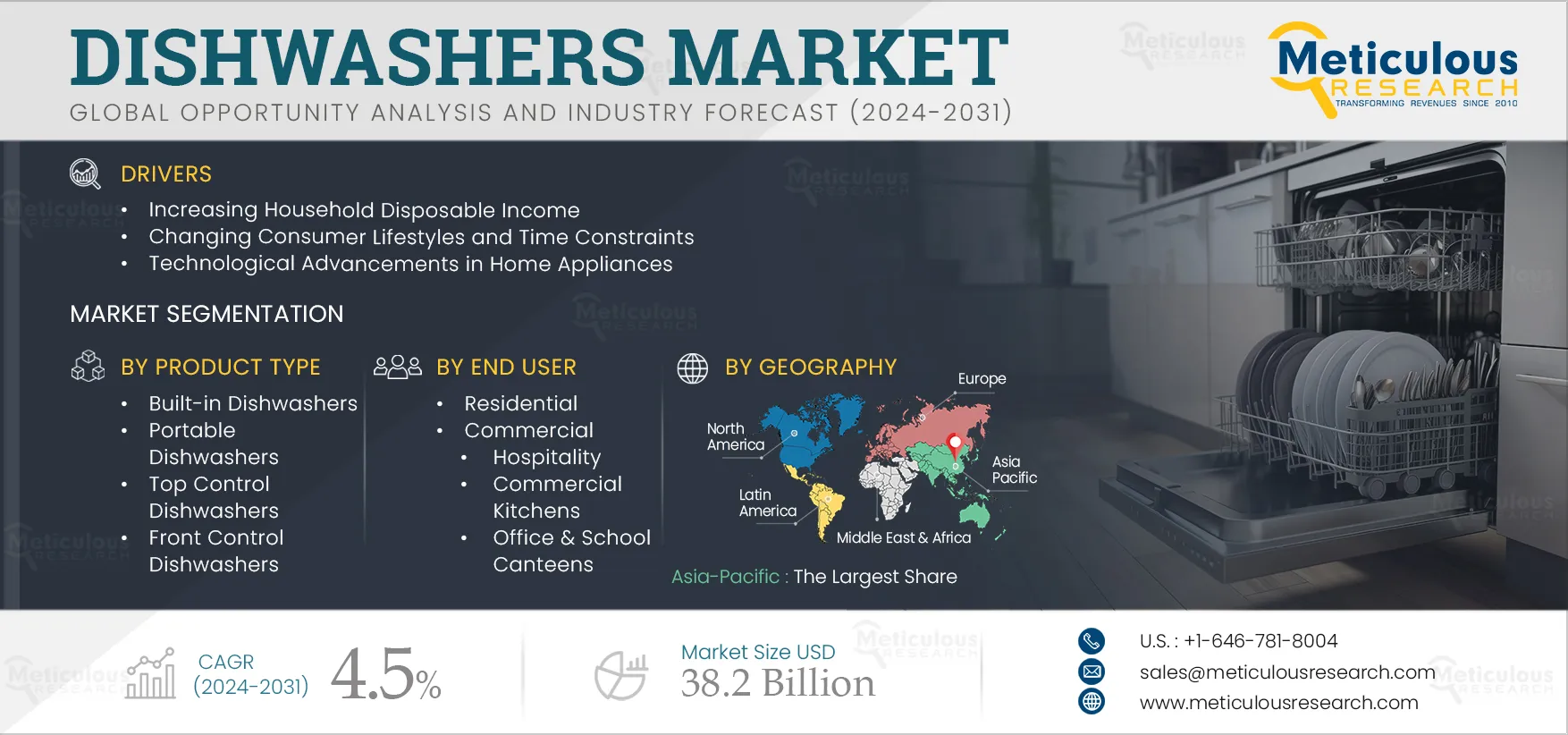 DISHWASHERS MARKET
GLOBAL OPPORTUNITY ANALYSIS AND INDUSTRY FORECAST (2024-2031)

Meticulous RESEARCH
TRANSFORMING REVENUES SINCE 2010

DRIVERS
• Increasing Household Disposable Income
• Changing Consumer Lifestyles and Time Constraints
• Technological Advancements in Home Appliances

MARKET SEGMENTATION

BY PRODUCT TYPE
• Built-in Dishwashers
• Portable Dishwashers
• Top Control Dishwashers
• Front Control Dishwashers

BY END USER
• Residential
• Commercial
  • Hospitality
  • Commercial Kitchens
  • Office & School Canteens

BY GEOGRAPHY
Europe
North America
Asia Pacific
Latin America
Middle East & Africa

Asia-Pacific : The Largest Share

CAGR (2024-2031) 4.5%

Market Size USD 38.2 Billion

U.S. : +1-646-781-8004
sales@meticulousresearch.com
www.meticulousresearch.com